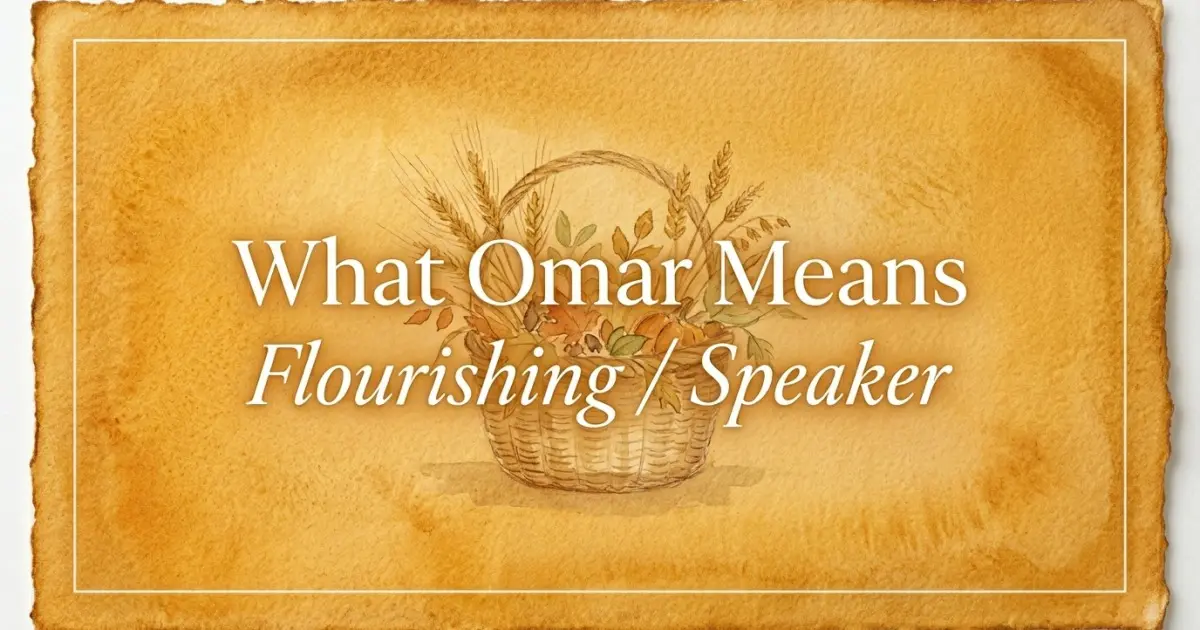 What Omar Means
Flourishing / Speaker